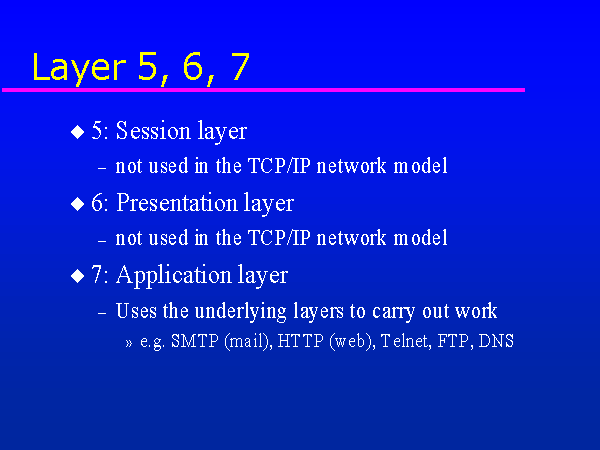 Layer 5, 6, 7

◆ 5: Session layer
– not used in the TCP/IP network model

◆ 6: Presentation layer
– not used in the TCP/IP network model

◆ 7: Application layer
– Uses the underlying layers to carry out work
» e.g. SMTP (mail), HTTP (web), Telnet, FTP, DNS